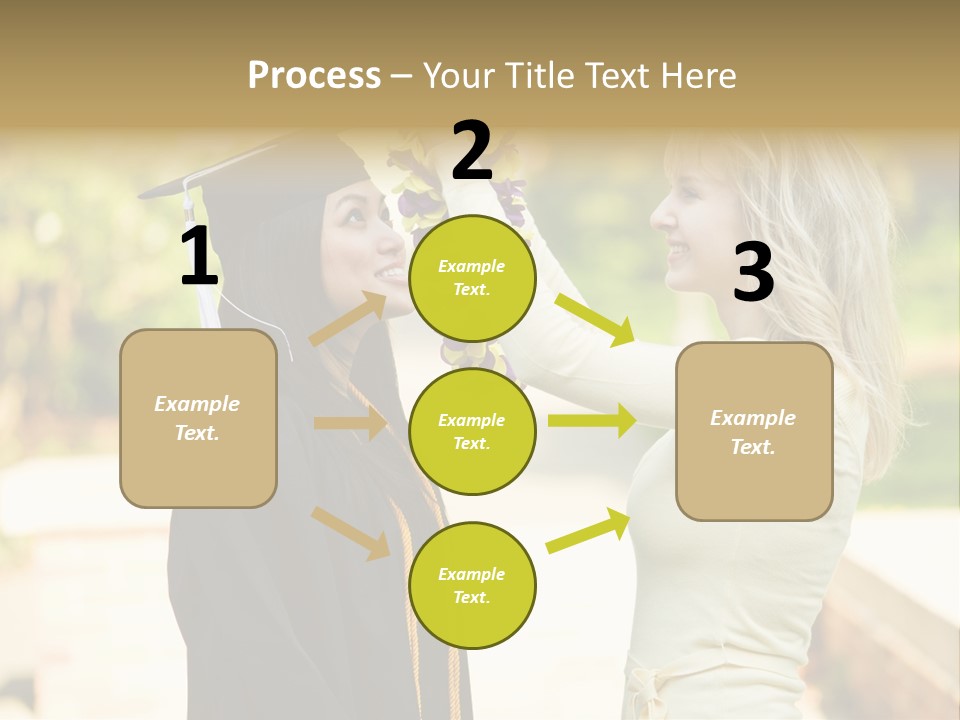 Process – Your Title Text Here

1

Example Text.

2

Example Text.

Example Text.

Example Text.

3

Example Text.